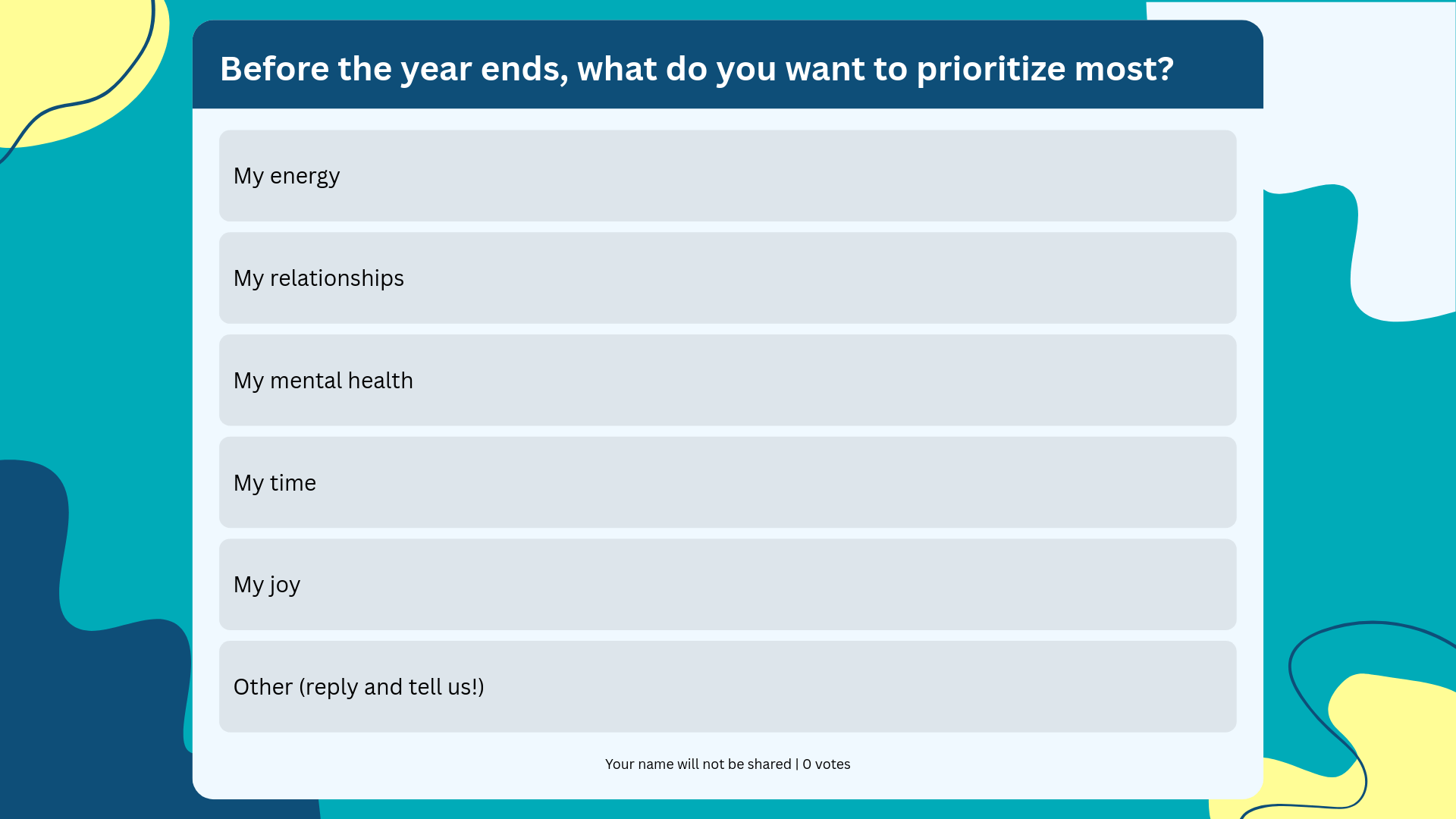 Before the year ends, what do you want to prioritize most?

My energy

My relationships

My mental health

My time

My joy

Other (reply and tell us!)

Your name will not be shared | 0 votes